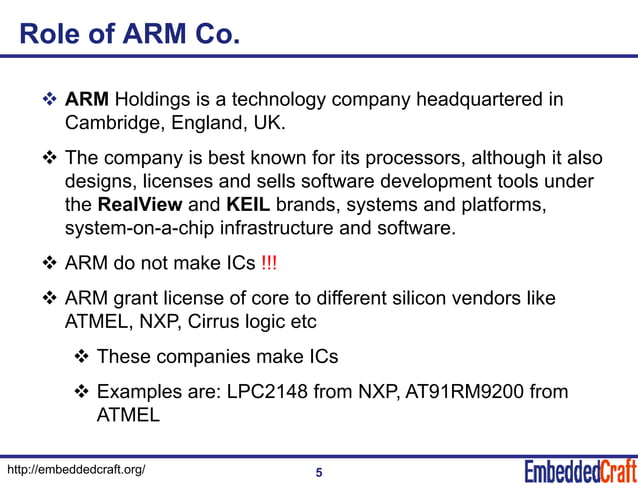 Role of ARM Co.

❖ ARM Holdings is a technology company headquartered in Cambridge, England, UK.

❖ The company is best known for its processors, although it also designs, licenses and sells software development tools under the RealView and KEIL brands, systems and platforms, system-on-a-chip infrastructure and software.

❖ ARM do not make ICs !!!

❖ ARM grant license of core to different silicon vendors like ATMEL, NXP, Cirrus logic etc

❖ These companies make ICs

❖ Examples are: LPC2148 from NXP, AT91RM9200 from ATMEL

http://embeddedcraft.org/

5

EmbeddedCraft